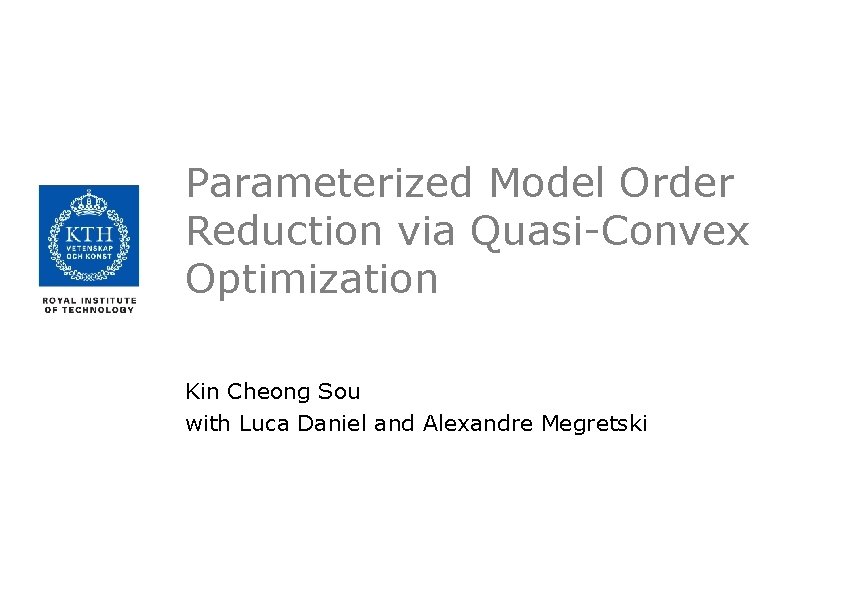 KTH
VETENSKAP
OCH KONST

ROYAL INSTITUTE
OF TECHNOLOGY

Parameterized Model Order Reduction via Quasi-Convex Optimization

Kin Cheong Sou
with Luca Daniel and Alexandre Megretski